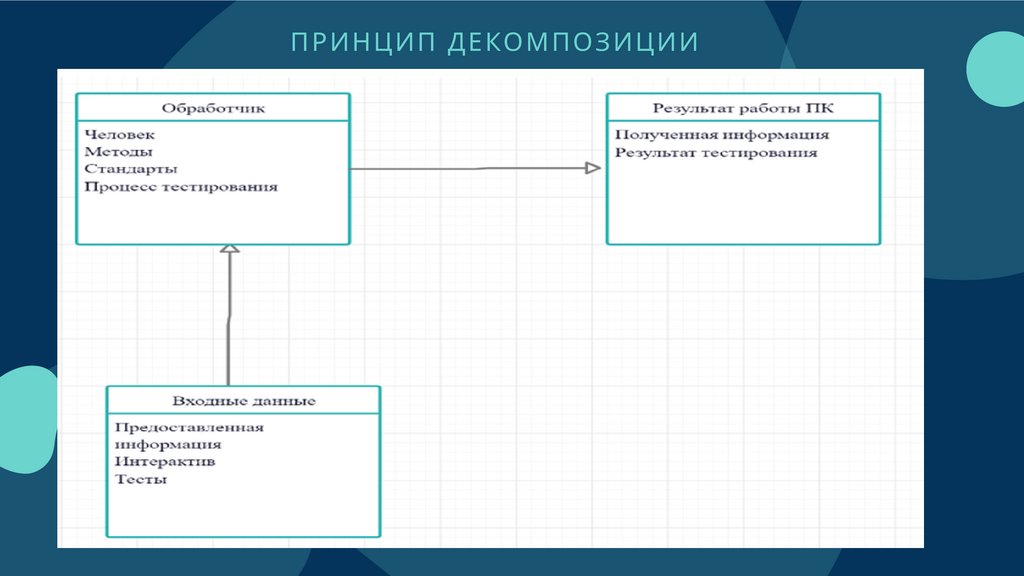 ПРИНЦИП ДЕКОМПОЗИЦИИ

Обработчик

Человек
Методы
Стандарты
Процесс тестирования

Результат работы ПК

Полученная информация
Результат тестирования

Входные данные

Предоставленная информация
Интерактив
Тесты